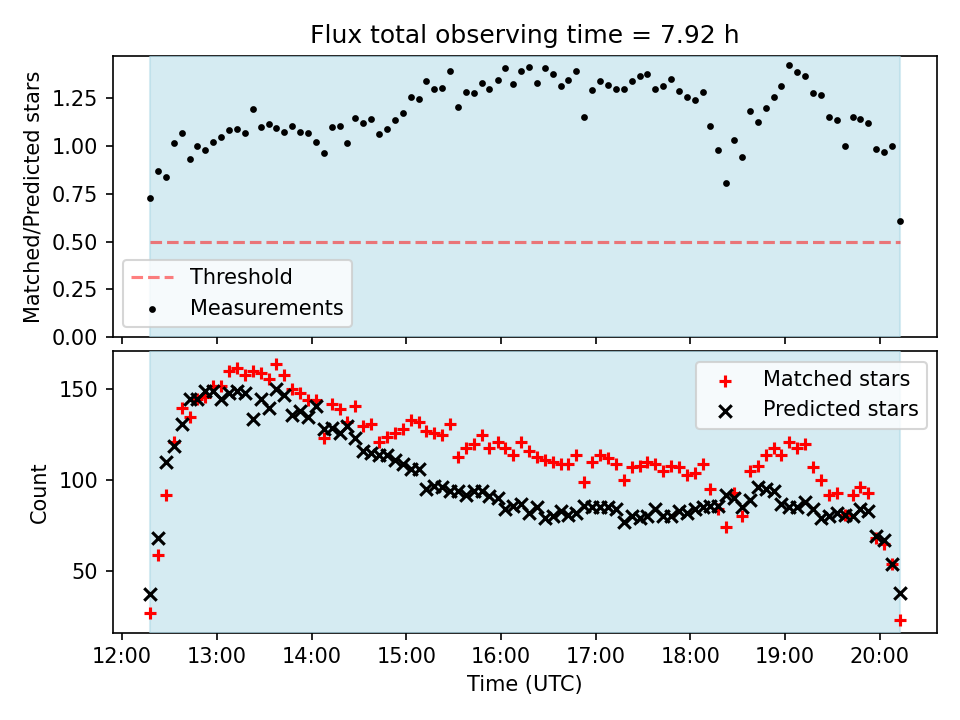 Flux total observing time = 7.92 h

Matched/Predicted stars

1.25
1.00
0.75
0.50
0.25
0.00

Threshold
Measurements

Count

150
100
50

Matched stars
Predicted stars

12:00 13:00 14:00 15:00 16:00 17:00 18:00 19:00 20:00

Time (UTC)